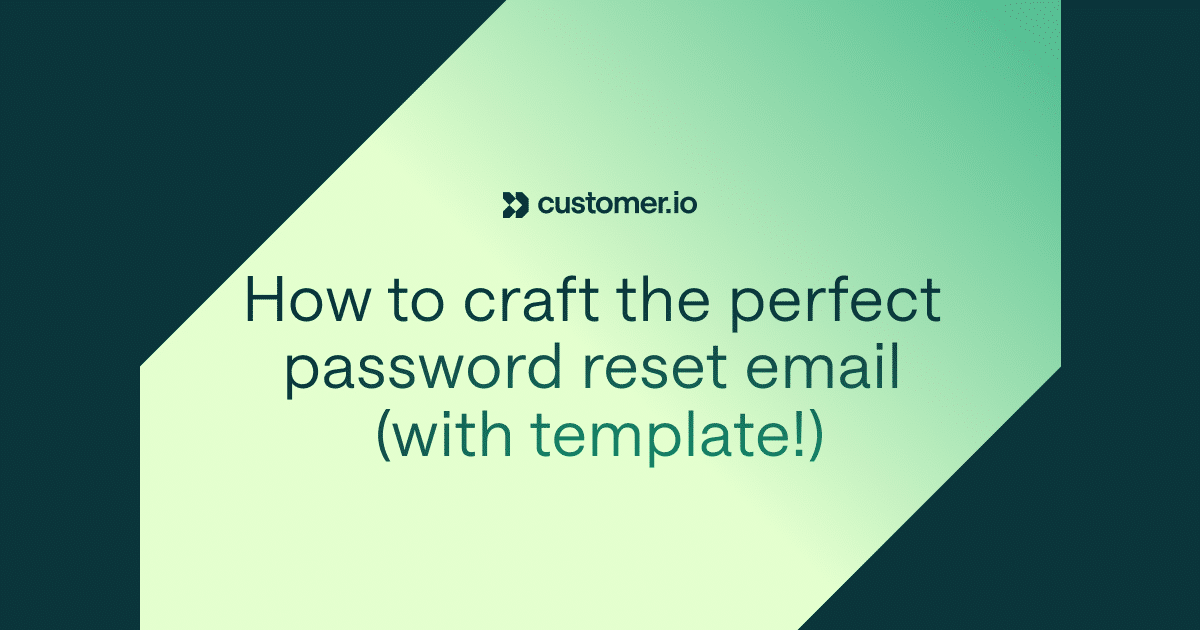 customer.io

How to craft the perfect password reset email (with template!)